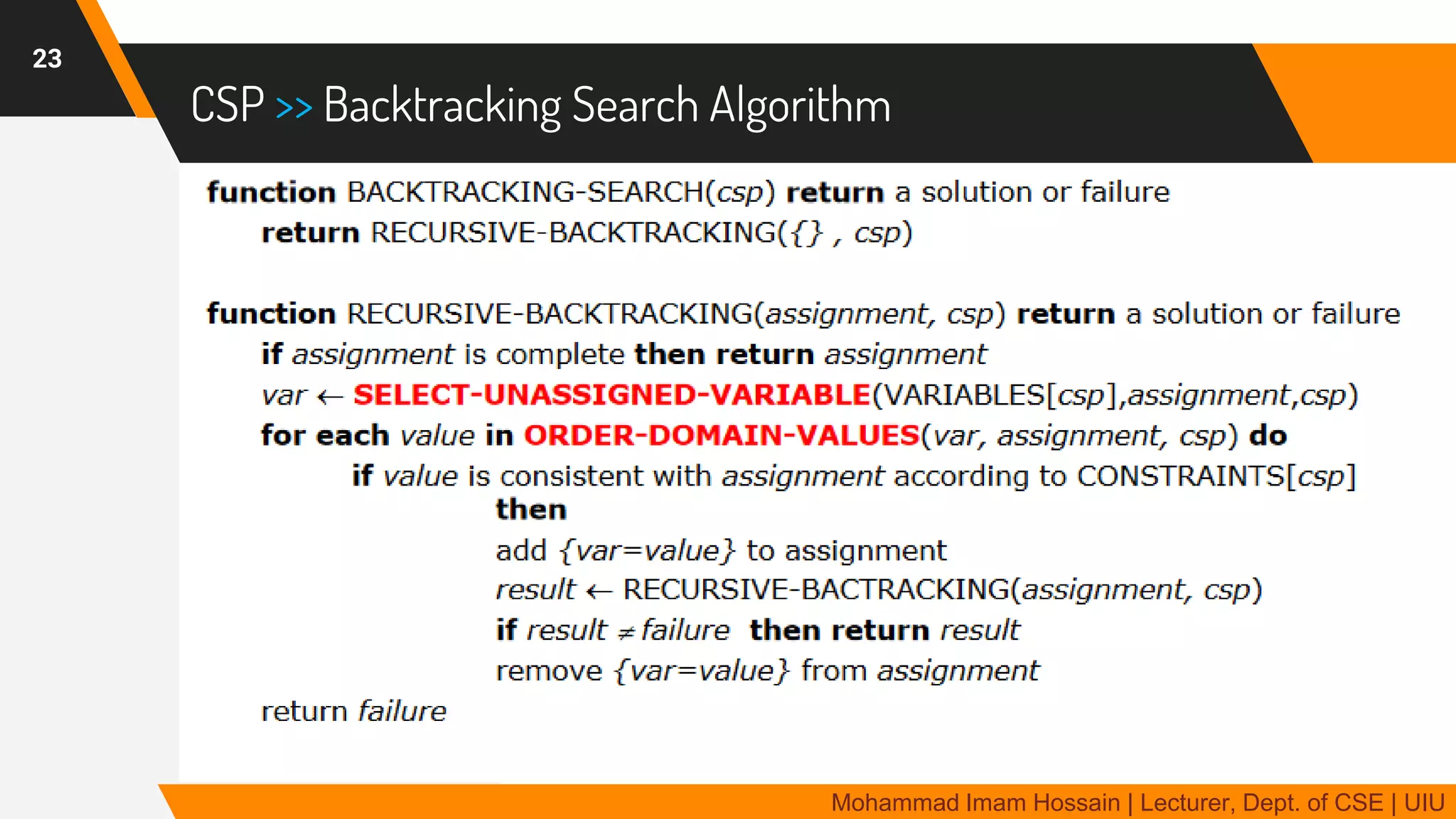 23

CSP >> Backtracking Search Algorithm

function BACKTRACKING-SEARCH(csp) return a solution or failure
return RECURSIVE-BACKTRACKING({} , csp)

function RECURSIVE-BACKTRACKING(assignment, csp) return a solution or failure
if assignment is complete then return assignment
var ← SELECT-UNASSIGNED-VARIABLE(VARIABLES[csp],assignment,csp)
for each value in ORDER-DOMAIN-VALUES(var, assignment, csp) do
if value is consistent with assignment according to CONSTRAINTS[csp]
then
add {var=value} to assignment
result ← RECURSIVE-BACTRACKING(assignment, csp)
if result ≠ failure then return result
remove {var=value} from assignment
return failure

Mohammad Imam Hossain | Lecturer, Dept. of CSE | UIU